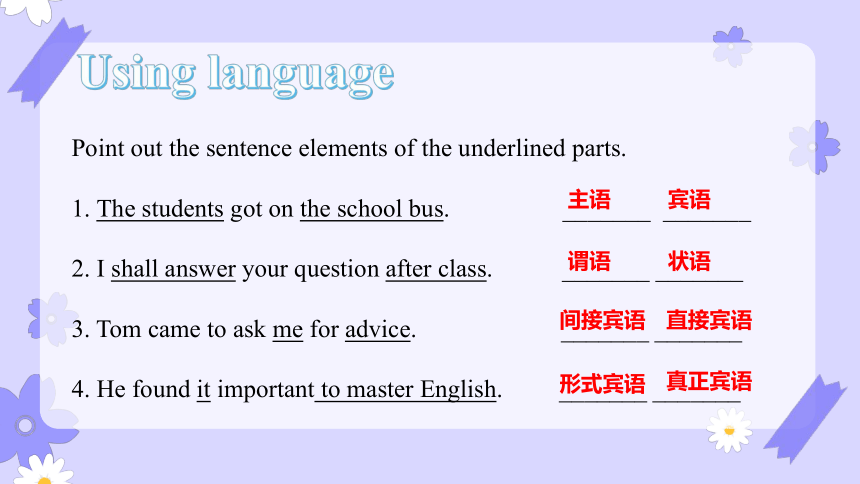 Using language

Point out the sentence elements of the underlined parts.

1. The students got on the school bus. 主语 宾语

2. I shall answer your question after class. 谓语 状语

3. Tom came to ask me for advice. 间接宾语 直接宾语

4. He found it important to master English. 形式宾语 真正宾语